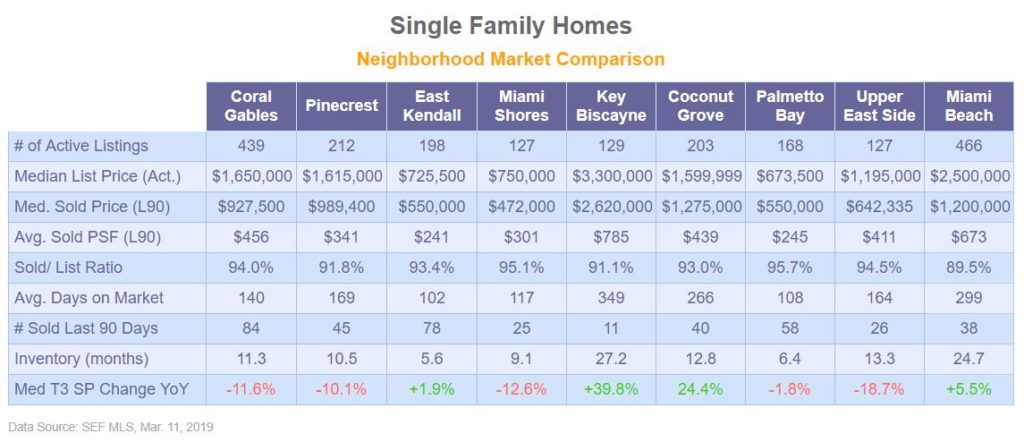 Single Family Homes

Neighborhood Market Comparison

| | Coral Gables | Pinecrest | East Kendall | Miami Shores | Key Biscayne | Coconut Grove | Palmetto Bay | Upper East Side | Miami Beach |
|---|---|---|---|---|---|---|---|---|---|
| # of Active Listings | 439 | 212 | 198 | 127 | 129 | 203 | 168 | 127 | 466 |
| Median List Price (Act.) | \$1,650,000 | \$1,615,000 | \$725,500 | \$750,000 | \$3,300,000 | \$1,599,999 | \$673,500 | \$1,195,000 | \$2,500,000 |
| Med. Sold Price (L90) | \$927,500 | \$989,400 | \$550,000 | \$472,000 | \$2,620,000 | \$1,275,000 | \$550,000 | \$642,335 | \$1,200,000 |
| Avg. Sold PSF (L90) | \$456 | \$341 | \$241 | \$301 | \$785 | \$439 | \$245 | \$411 | \$673 |
| Sold/ List Ratio | 94.0% | 91.8% | 93.4% | 95.1% | 91.1% | 93.0% | 95.7% | 94.5% | 89.5% |
| Avg. Days on Market | 140 | 169 | 102 | 117 | 349 | 266 | 108 | 164 | 299 |
| # Sold Last 90 Days | 84 | 45 | 78 | 25 | 11 | 40 | 58 | 26 | 38 |
| Inventory (months) | 11.3 | 10.5 | 5.6 | 9.1 | 27.2 | 12.8 | 6.4 | 13.3 | 24.7 |
| Med T3 SP Change YoY | -11.6% | -10.1% | +1.9% | -12.6% | +39.8% | 24.4% | -1.8% | -18.7% | +5.5% |

Data Source: SEF MLS, Mar. 11, 2019